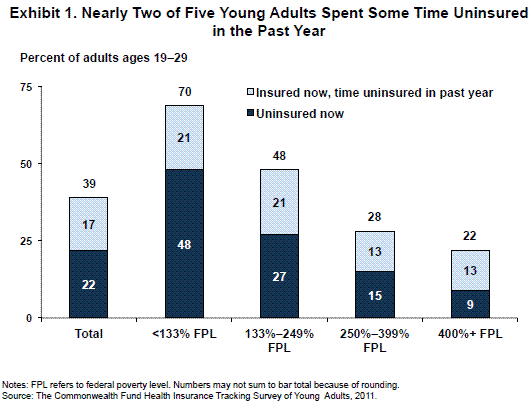 Exhibit 1. Nearly Two of Five Young Adults Spent Some Time Uninsured in the Past Year

Percent of adults ages 19–29

75

50

25

0

Insured now, time uninsured in past year

Uninsured now

39

17

22

70

21

48

48

21

27

28

13

15

22

13

9

Total

<133% FPL

133%–249% FPL

250%–399% FPL

400%+ FPL

Notes: FPL refers to federal poverty level. Numbers may not sum to bar total because of rounding.
Source: The Commonwealth Fund Health Insurance Tracking Survey of Young Adults, 2011.